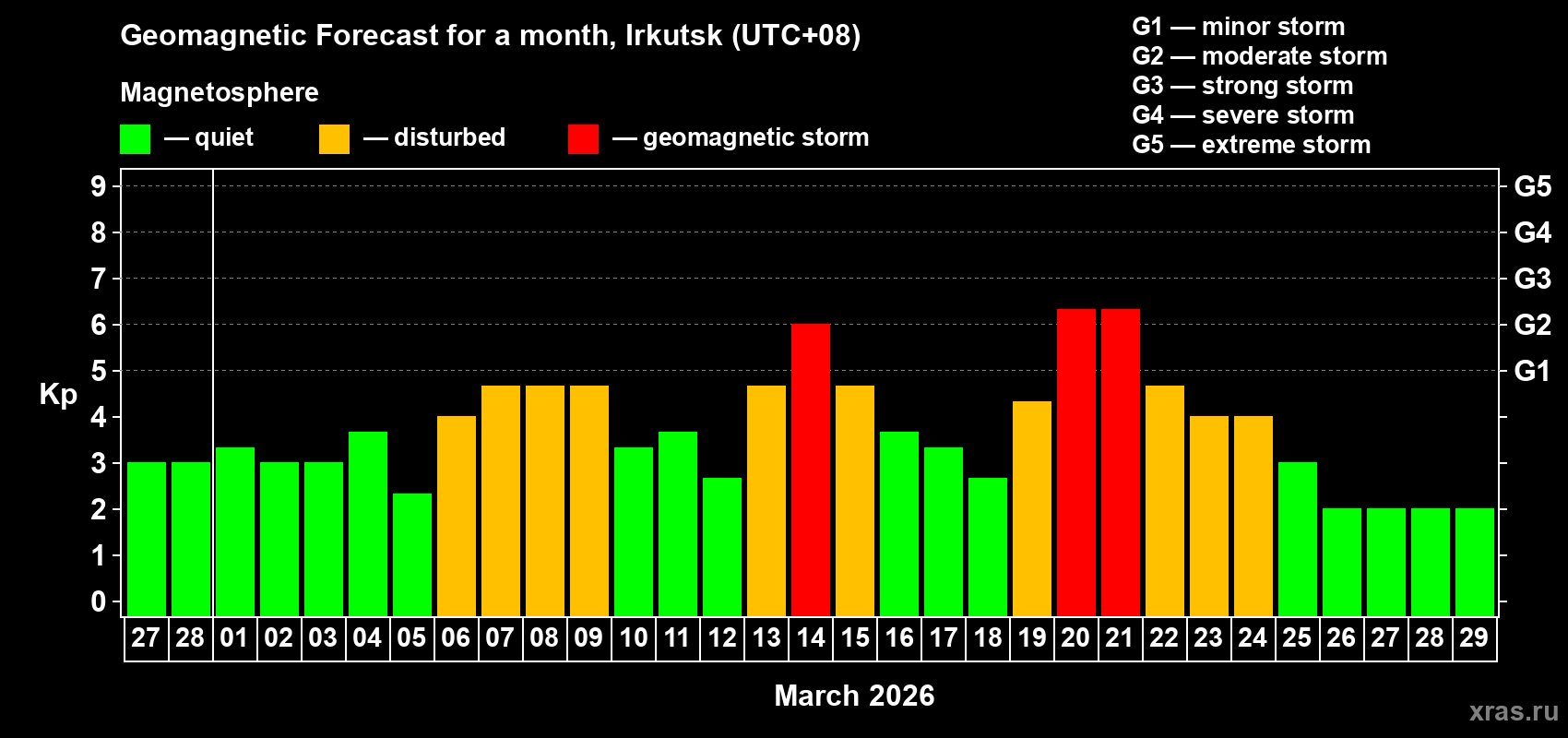 Geomagnetic Forecast for a month, Irkutsk (UTC+08)

Magnetosphere

— quiet — disturbed — geomagnetic storm

G1 — minor storm
G2 — moderate storm
G3 — strong storm
G4 — severe storm
G5 — extreme storm

Kp

9 8 7 6 5 4 3 2 1 0

G5 G4 G3 G2 G1

27 28 01 02 03 04 05 06 07 08 09 10 11 12 13 14 15 16 17 18 19 20 21 22 23 24 25 26 27 28 29

March 2026

xras.ru